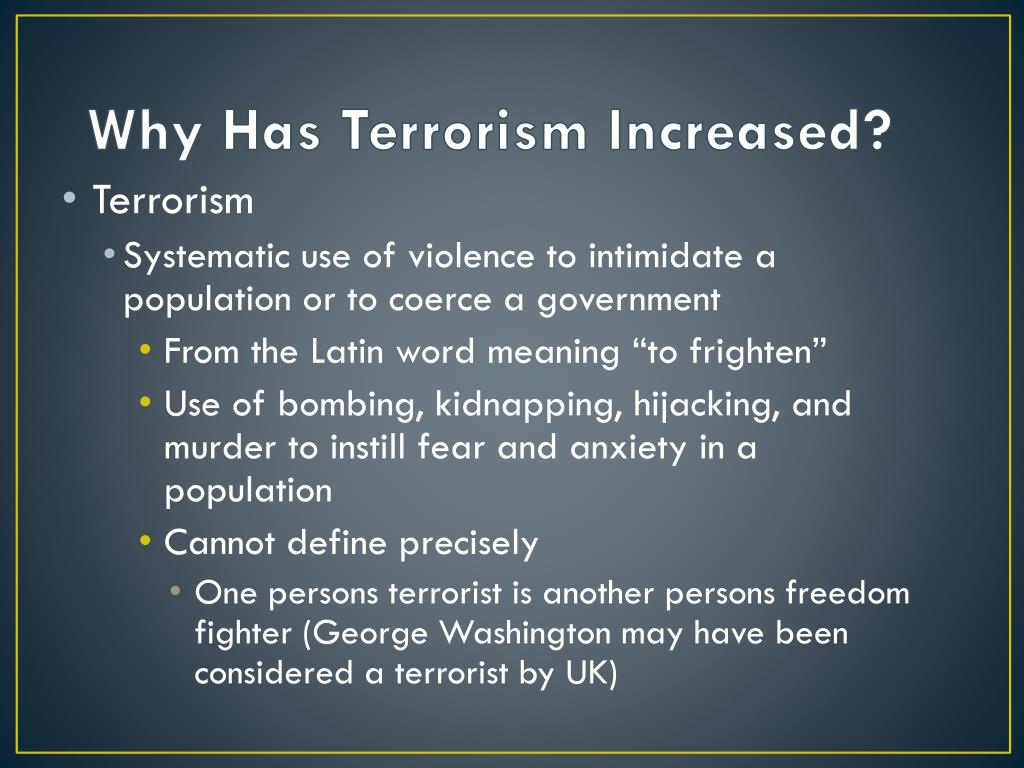 Why Has Terrorism Increased?

• Terrorism
  • Systematic use of violence to intimidate a population or to coerce a government
    • From the Latin word meaning “to frighten”
    • Use of bombing, kidnapping, hijacking, and murder to instill fear and anxiety in a population
    • Cannot define precisely
      • One persons terrorist is another persons freedom fighter (George Washington may have been considered a terrorist by UK)